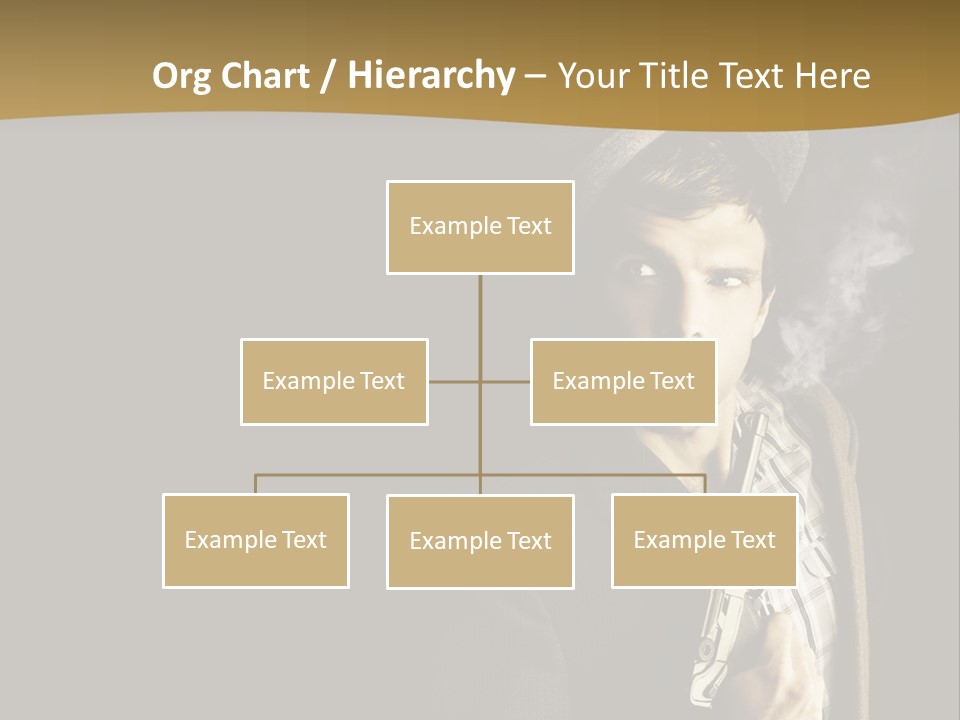 Org Chart / Hierarchy – Your Title Text Here

Example Text

Example Text

Example Text

Example Text

Example Text

Example Text